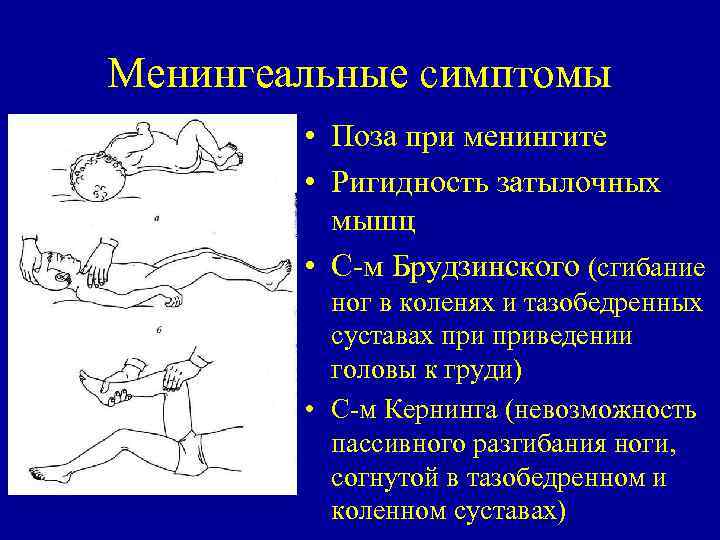 Менингеальные симптомы

а

б

• Поза при менингите
• Ригидность затылочных мышц
• С-м Брудзинского (сгибание ног в коленях и тазобедренных суставах при приведении головы к груди)
• С-м Кернинга (невозможность пассивного разгибания ноги, согнутой в тазобедренном и коленном суставах)